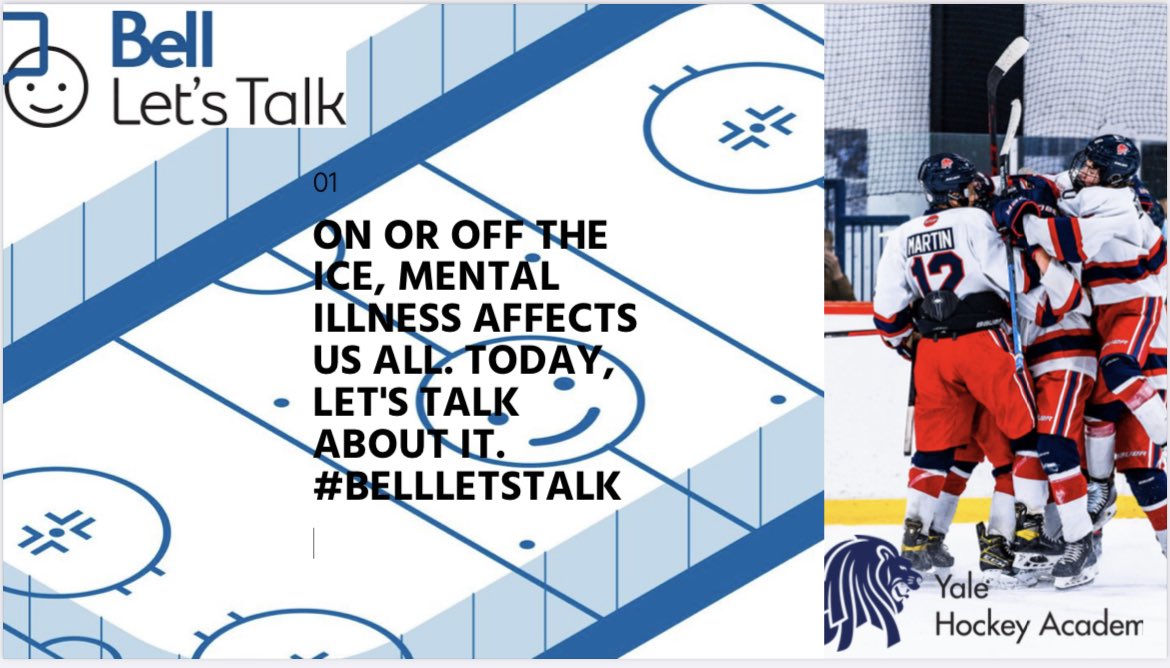 Bell
Let's Talk

01

ON OR OFF THE ICE, MENTAL ILLNESS AFFECTS US ALL. TODAY, LET'S TALK ABOUT IT. #BELLLETSTALK

MARTIN
12

Yale
Hockey Academ